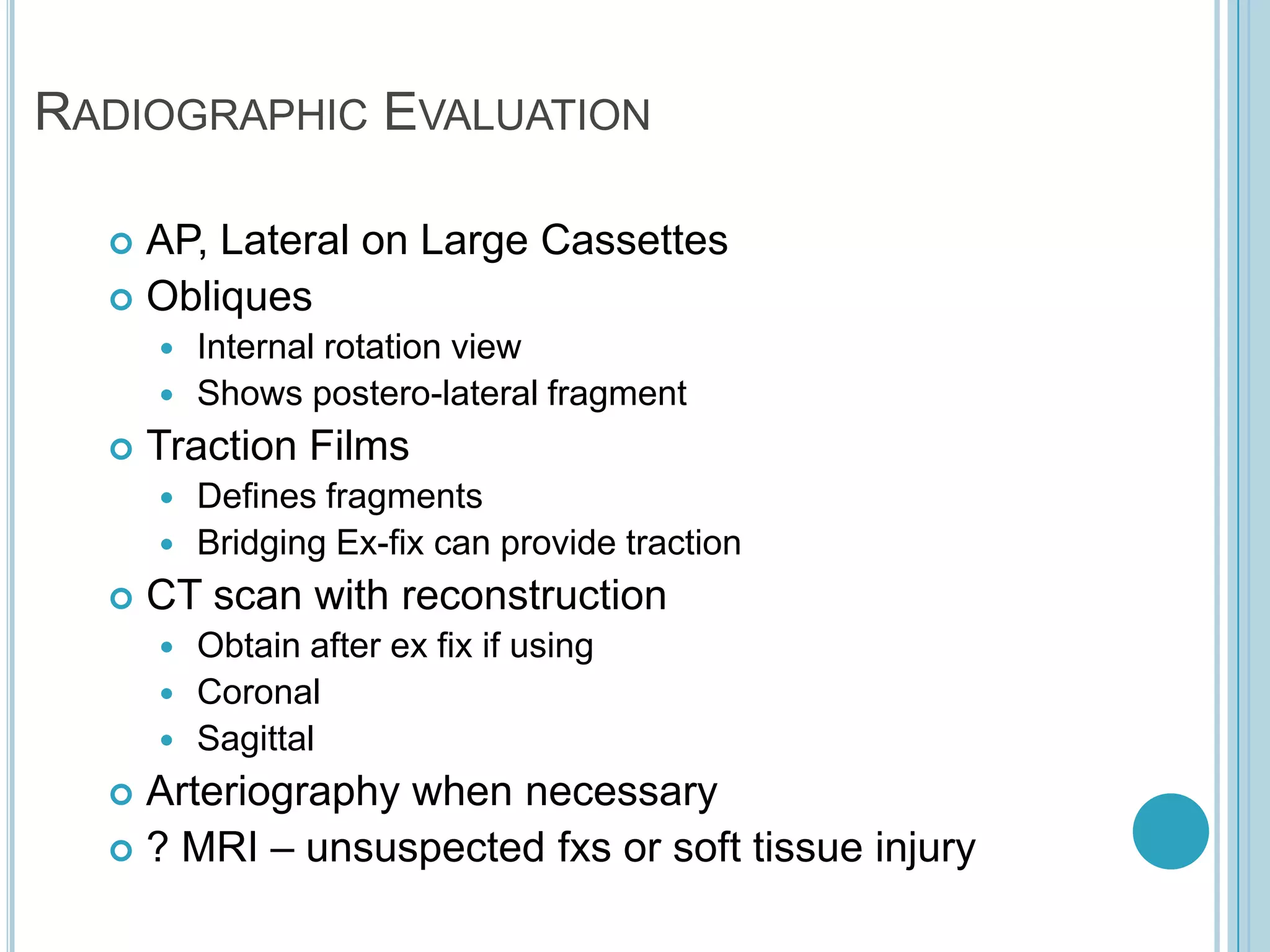 RADIOGRAPHIC EVALUATION

- AP, Lateral on Large Cassettes
- Obliques
  - Internal rotation view
  - Shows postero-lateral fragment
- Traction Films
  - Defines fragments
  - Bridging Ex-fix can provide traction
- CT scan with reconstruction
  - Obtain after ex fix if using
  - Coronal
  - Sagittal
- Arteriography when necessary
- ? MRI – unsuspected fxs or soft tissue injury